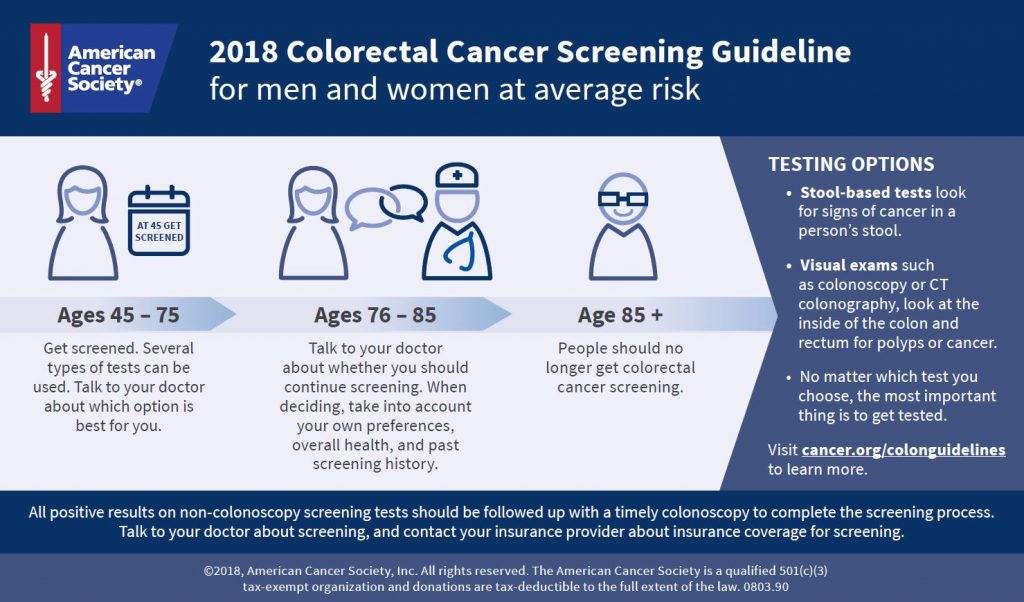 American Cancer Society®

2018 Colorectal Cancer Screening Guideline
for men and women at average risk

AT 45 GET SCREENED

Ages 45 – 75

Get screened. Several types of tests can be used. Talk to your doctor about which option is best for you.

Ages 76 – 85

Talk to your doctor about whether you should continue screening. When deciding, take into account your own preferences, overall health, and past screening history.

Age 85 +

People should no longer get colorectal cancer screening.

TESTING OPTIONS

• Stool-based tests look for signs of cancer in a person's stool.

• Visual exams such as colonoscopy or CT colonography, look at the inside of the colon and rectum for polyps or cancer.

• No matter which test you choose, the most important thing is to get tested.

Visit cancer.org/colonguidelines to learn more.

All positive results on non-colonoscopy screening tests should be followed up with a timely colonoscopy to complete the screening process. Talk to your doctor about screening, and contact your insurance provider about insurance coverage for screening.

©2018, American Cancer Society, Inc. All rights reserved. The American Cancer Society is a qualified 501(c)(3) tax-exempt organization and donations are tax-deductible to the full extent of the law. 0803.90